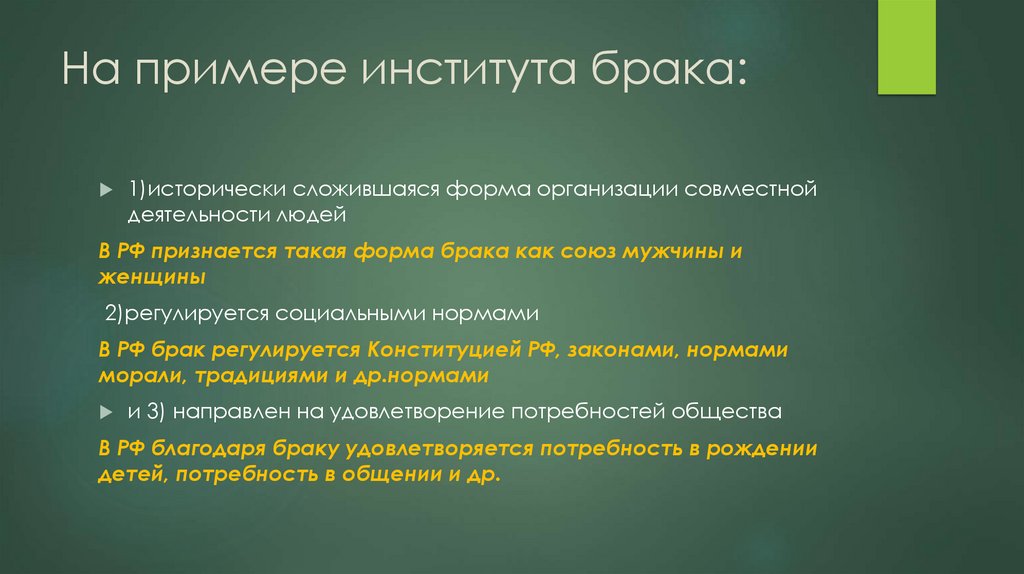 На примере института брака:

1)исторически сложившаяся форма организации совместной деятельности людей

В РФ признается такая форма брака как союз мужчины и женщины

2)регулируется социальными нормами

В РФ брак регулируется Конституцией РФ, законами, нормами морали, традициями и др.нормами

и 3) направлен на удовлетворение потребностей общества

В РФ благодаря браку удовлетворяется потребность в рождении детей, потребность в общении и др.